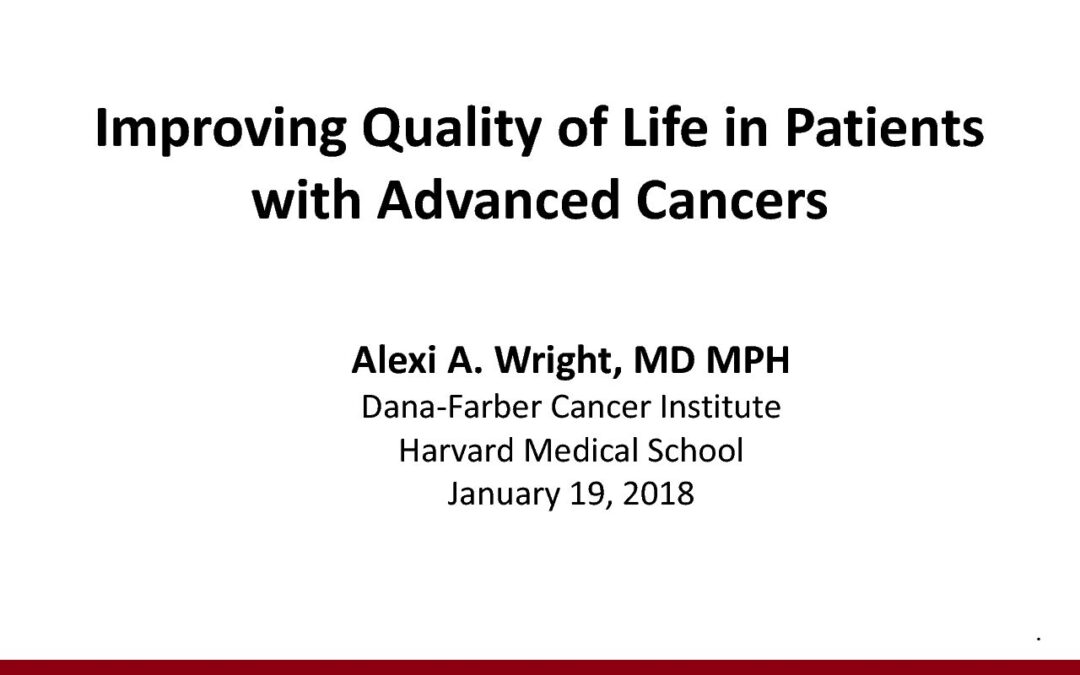 Improving Quality of Life in Patients with Advanced Cancers

Alexi A. Wright, MD MPH
Dana-Farber Cancer Institute
Harvard Medical School
January 19, 2018